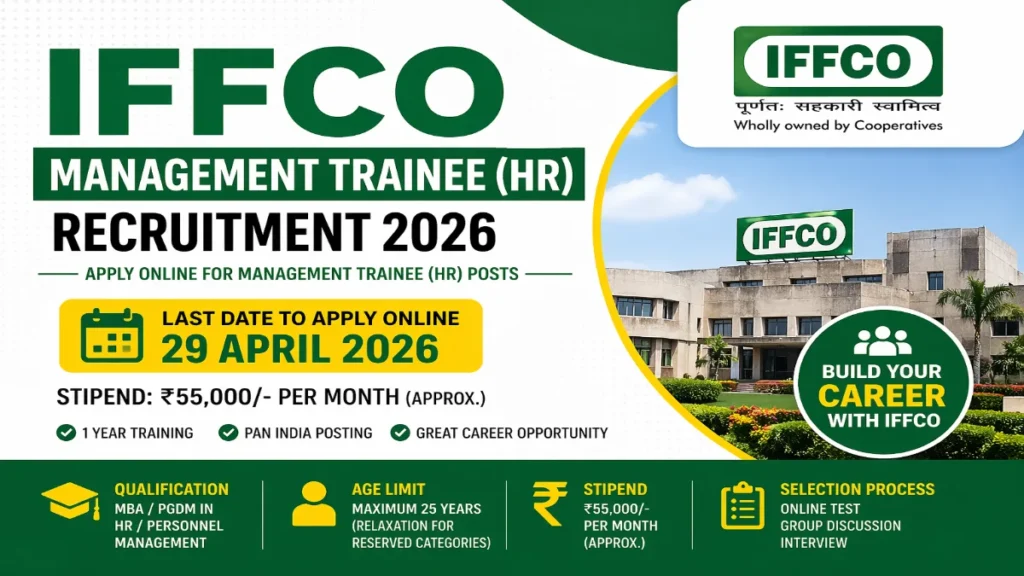 IFFCO

MANAGEMENT TRAINEE (HR)

RECRUITMENT 2026

APPLY ONLINE FOR MANAGEMENT TRAINEE (HR) POSTS

LAST DATE TO APPLY ONLINE
29 APRIL 2026

STIPEND: ₹55,000/- PER MONTH (APPROX.)

1 YEAR TRAINING
PAN INDIA POSTING
GREAT CAREER OPPORTUNITY

IFFCO
पूर्णतः सहकारी स्वामित्व
Wholly owned by Cooperatives

IFFCO

BUILD YOUR CAREER WITH IFFCO

QUALIFICATION
MBA / PGDM IN HR / PERSONNEL MANAGEMENT

AGE LIMIT
MAXIMUM 25 YEARS (RELAXATION FOR RESERVED CATEGORIES)

STIPEND
₹55,000/- PER MONTH (APPROX.)

SELECTION PROCESS
ONLINE TEST
GROUP DISCUSSION
INTERVIEW